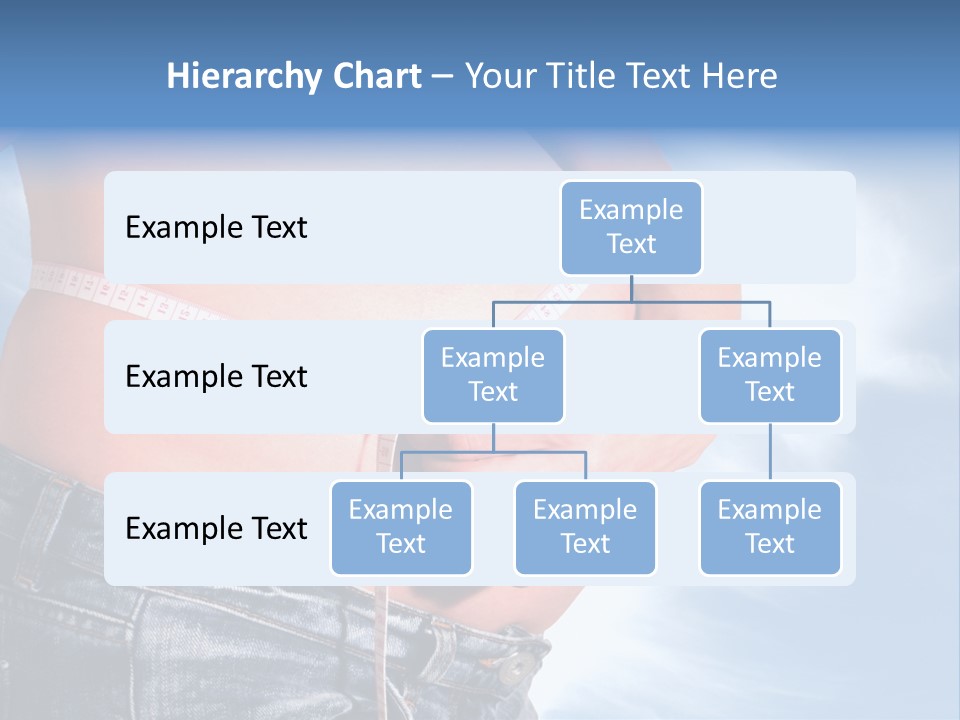 Hierarchy Chart – Your Title Text Here

Example Text

Example Text

Example Text

Example Text

Example Text

Example Text

Example Text

Example Text

Example Text